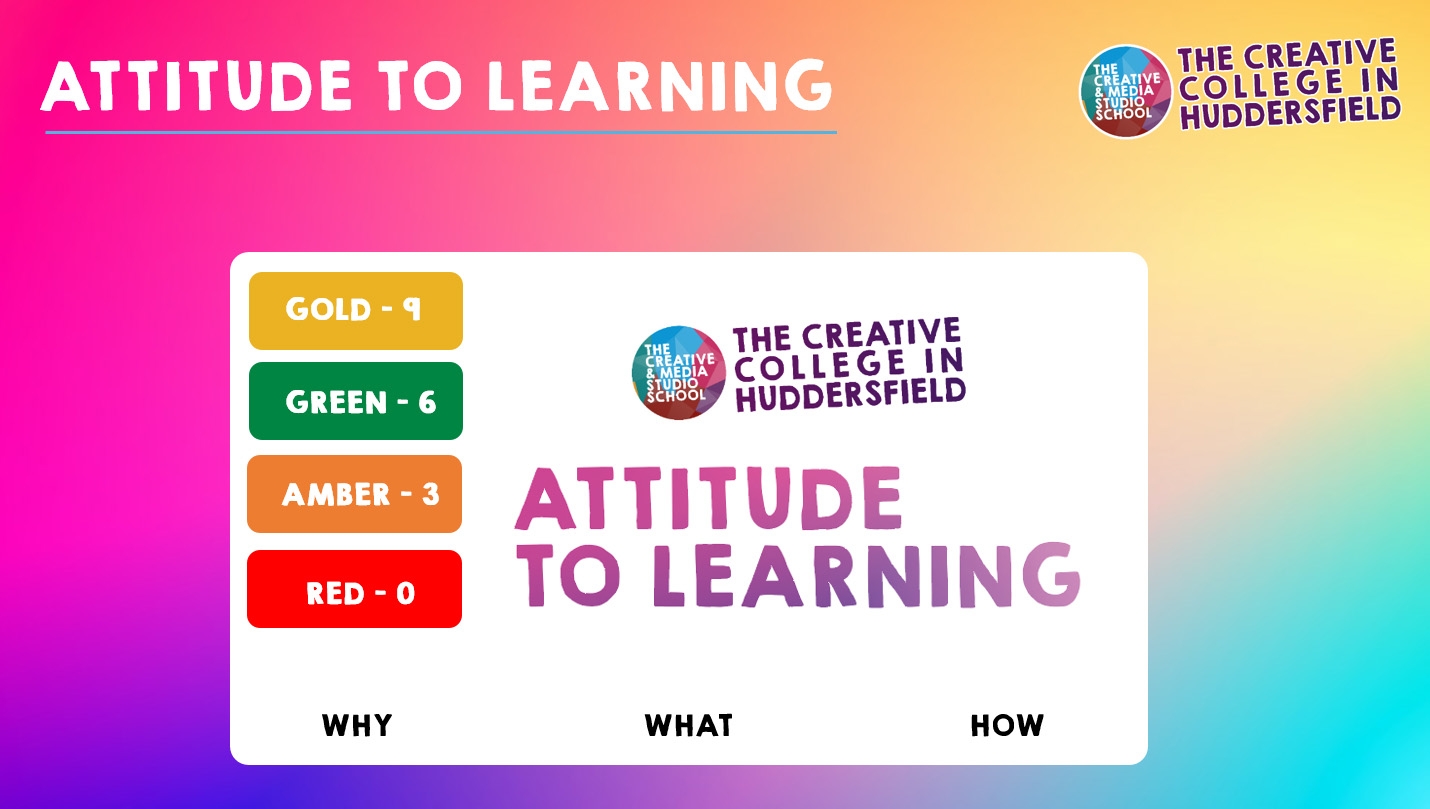 ATTITUDE TO LEARNING

THE CREATIVE & MEDIA STUDIO SCHOOL

THE CREATIVE COLLEGE IN HUDDERSFIELD

GOLD - 9

GREEN - 6

AMBER - 3

RED - 0

THE CREATIVE & MEDIA STUDIO SCHOOL

THE CREATIVE COLLEGE IN HUDDERSFIELD

ATTITUDE TO LEARNING

WHY

WHAT

HOW